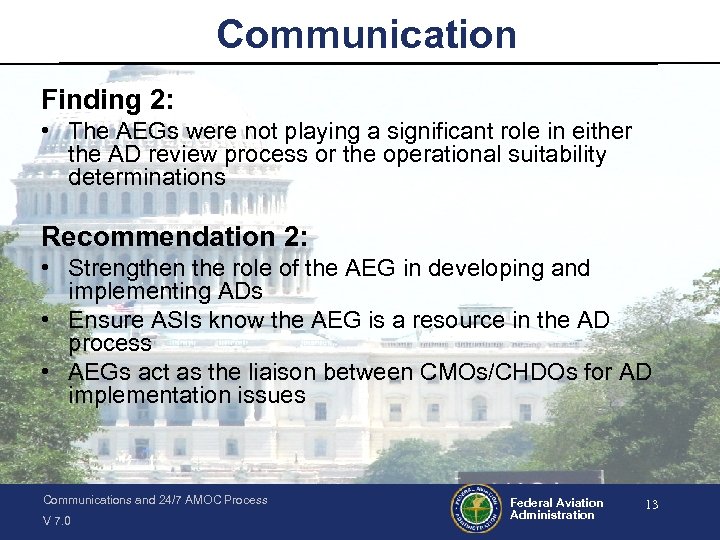 Communication

Finding 2:

• The AEGs were not playing a significant role in either the AD review process or the operational suitability determinations

Recommendation 2:

• Strengthen the role of the AEG in developing and implementing ADs
• Ensure ASIs know the AEG is a resource in the AD process
• AEGs act as the liaison between CMOs/CHDOs for AD implementation issues

Communications and 24/7 AMOC Process
V 7.0

FEDERAL AVIATION ADMINISTRATION

Federal Aviation Administration

13